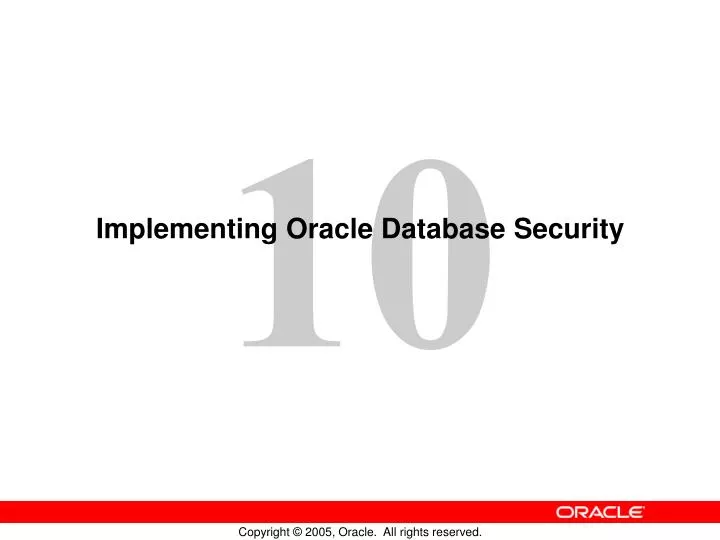 10

Implementing Oracle Database Security

ORACLE

Copyright © 2005, Oracle. All rights reserved.